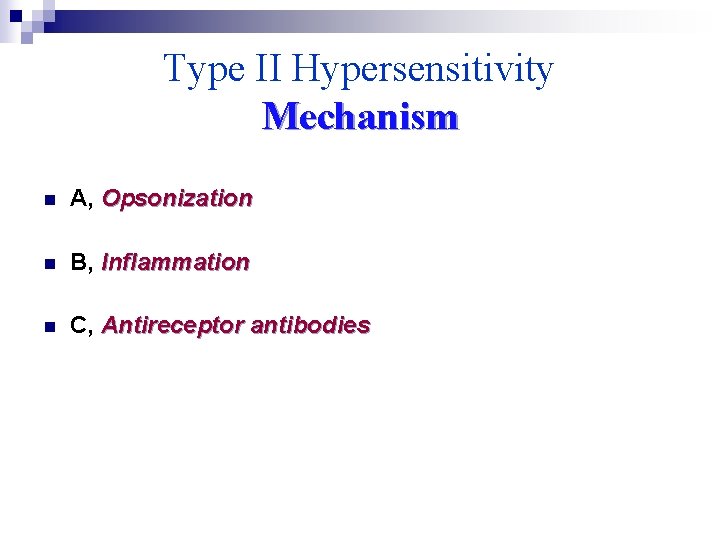 Type II Hypersensitivity
Mechanism

A, Opsonization

B, Inflammation

C, Antireceptor antibodies